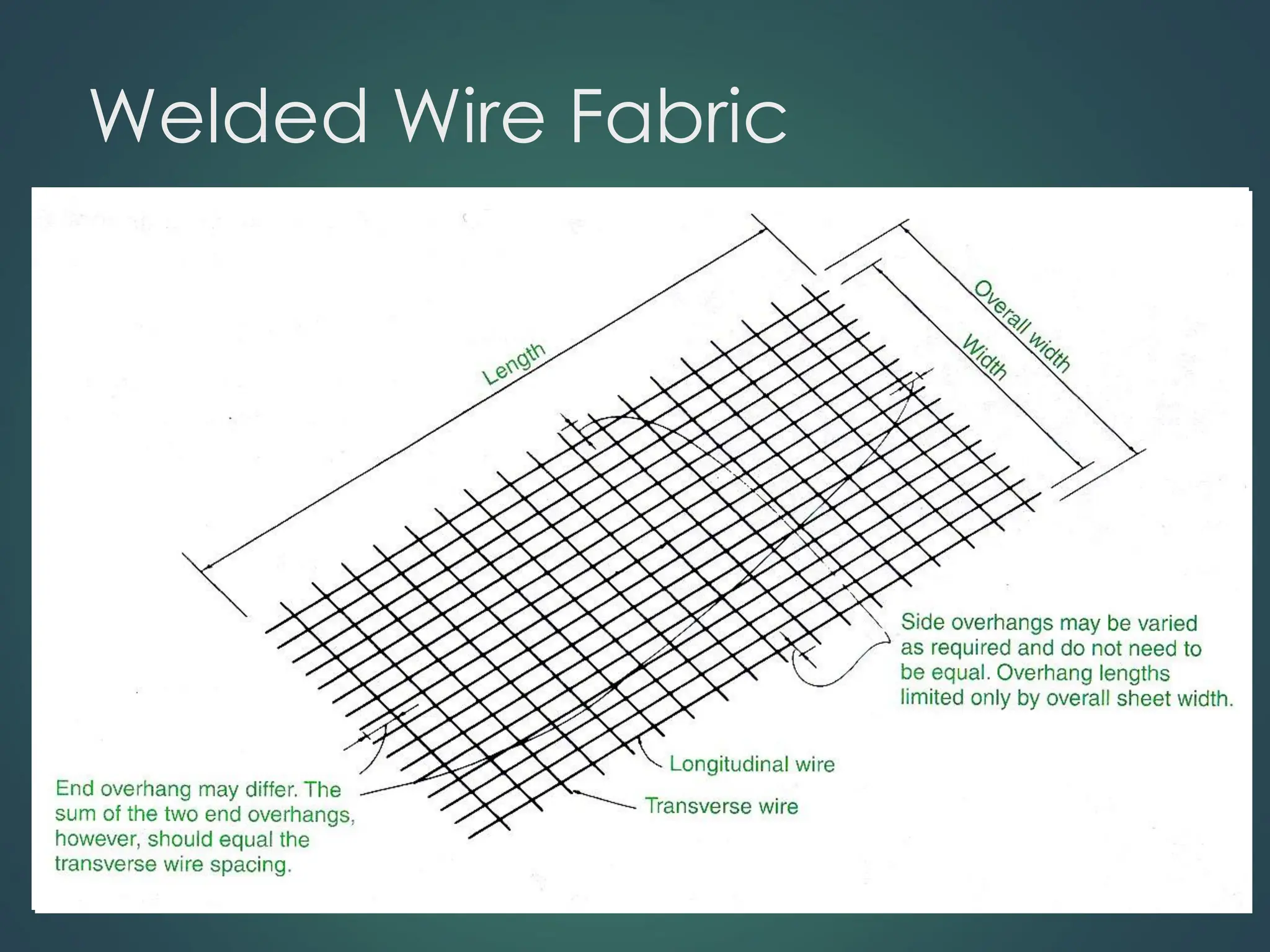 Welded Wire Fabric

Length

Overall width

Width

Side overhangs may be varied as required and do not need to be equal. Overhang lengths limited only by overall sheet width.

Longitudinal wire

Transverse wire

End overhang may differ. The sum of the two end overhangs, however, should equal the transverse wire spacing.